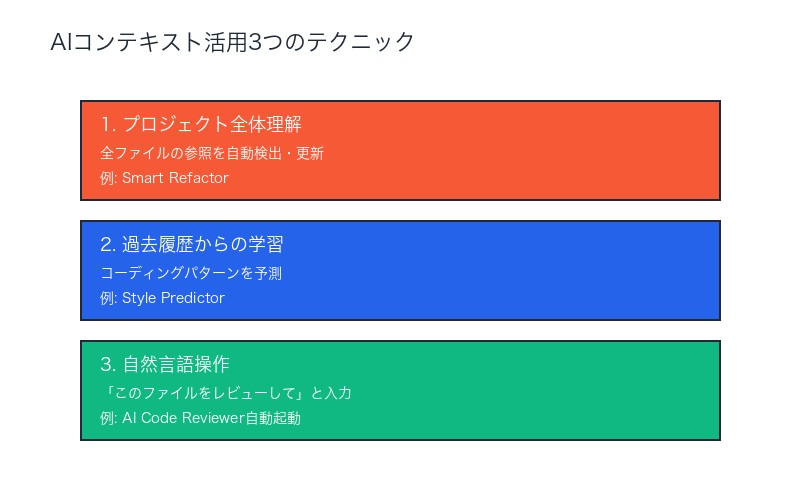 AIコンテキスト活用3つのテクニック

1. プロジェクト全体理解
全ファイルの参照を自動検出・更新
例: Smart Refactor

2. 過去履歴からの学習
コーディングパターンを予測
例: Style Predictor

3. 自然言語操作
「このファイルをレビューして」と入力
例: AI Code Reviewer自動起動